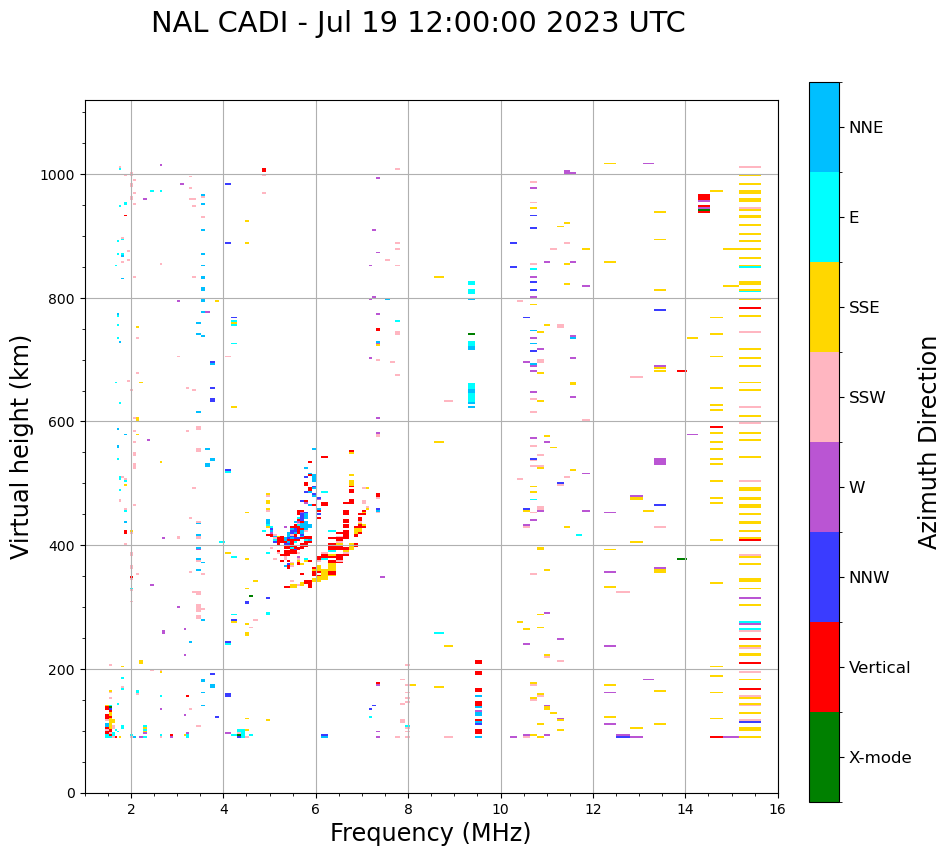 NAL CADI - Jul 19 12:00:00 2023 UTC

Virtual height (km)

1000
800
600
400
200
0

2
4
6
8
10
12
14
16

Frequency (MHz)

NNE
E
SSE
SSW
W
NNW
Vertical
X-mode

Azimuth Direction